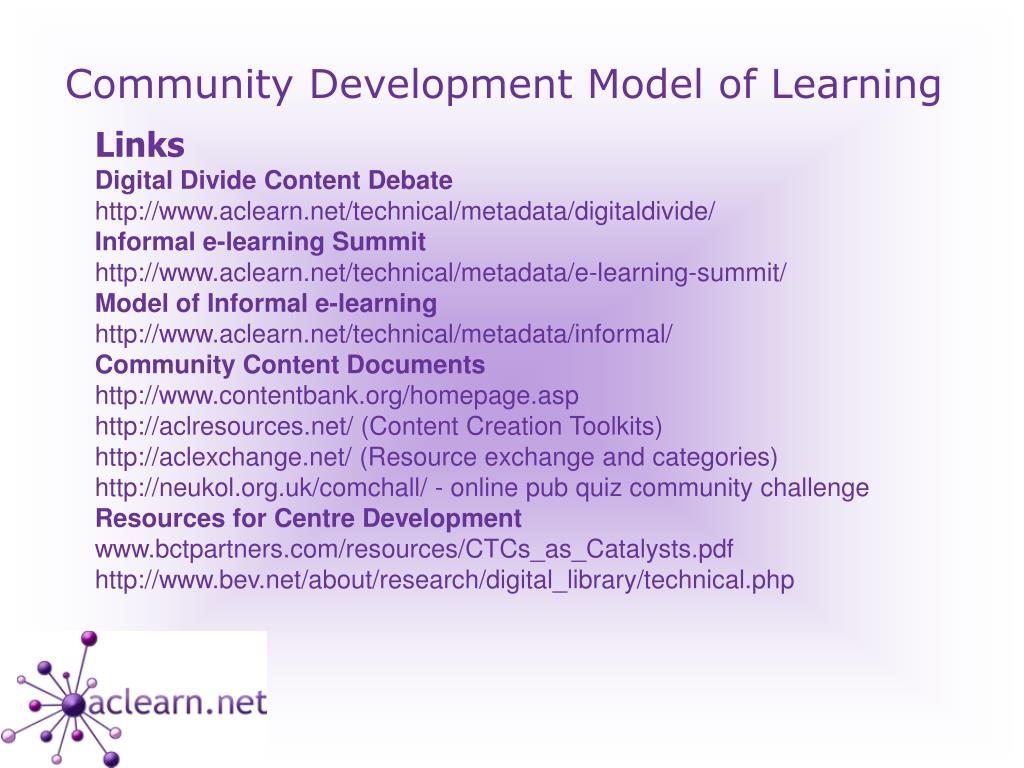 Community Development Model of Learning

Links
Digital Divide Content Debate
http://www.aclearn.net/technical/metadata/digitaldivide/
Informal e-learning Summit
http://www.aclearn.net/technical/metadata/e-learning-summit/
Model of Informal e-learning
http://www.aclearn.net/technical/metadata/informal/
Community Content Documents
http://www.contentbank.org/homepage.asp
http://aclresources.net/ (Content Creation Toolkits)
http://aclexchange.net/ (Resource exchange and categories)
http://neukol.org.uk/comchall/ - online pub quiz community challenge
Resources for Centre Development
www.bctpartners.com/resources/CTCs_as_Catalysts.pdf
http://www.bev.net/about/research/digital_library/technical.php

aclearn.net